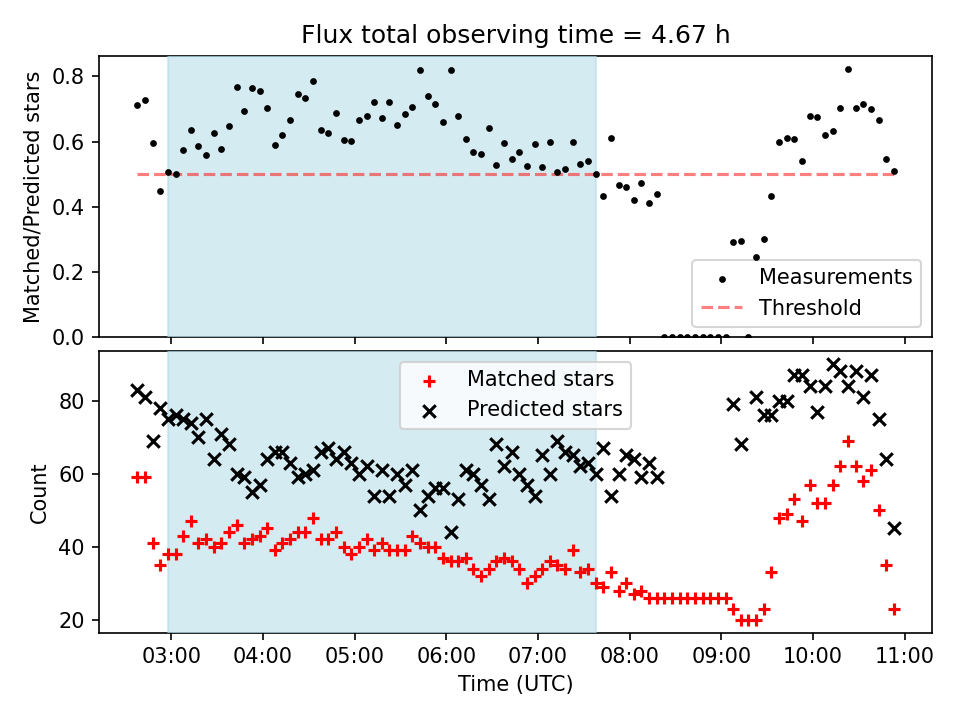 Flux total observing time = 4.67 h

Matched/Predicted stars

0.8
0.6
0.4
0.2
0.0

Measurements
Threshold

Count

80
60
40
20

Matched stars
Predicted stars

03:00 04:00 05:00 06:00 07:00 08:00 09:00 10:00 11:00

Time (UTC)